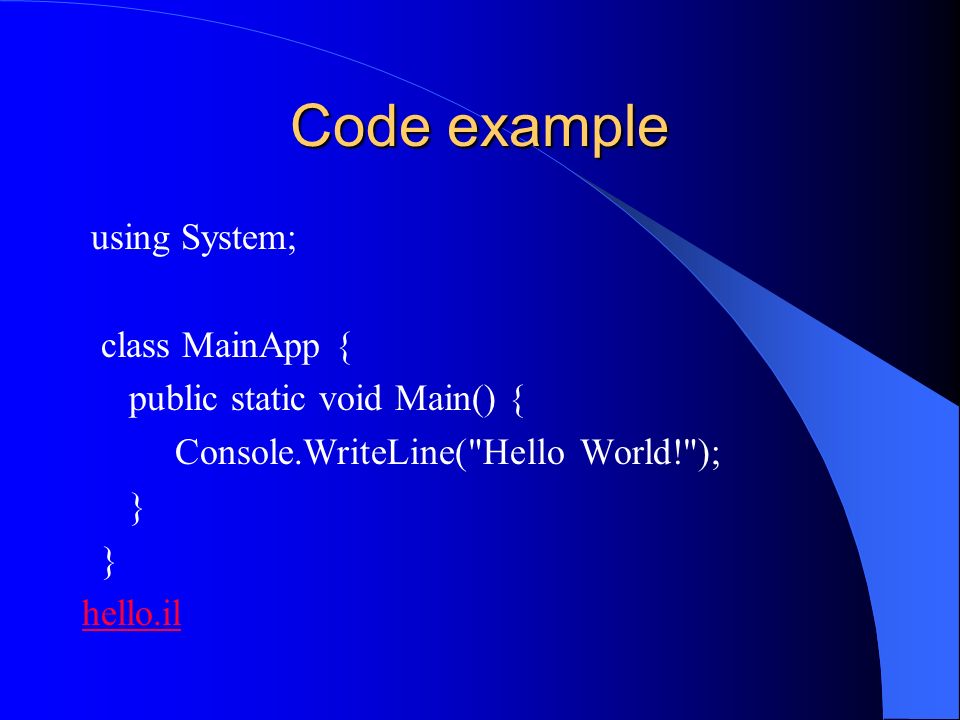 Code example

using System;

class MainApp {
public static void Main() {
Console.WriteLine("Hello World!");
}
}
hello.il